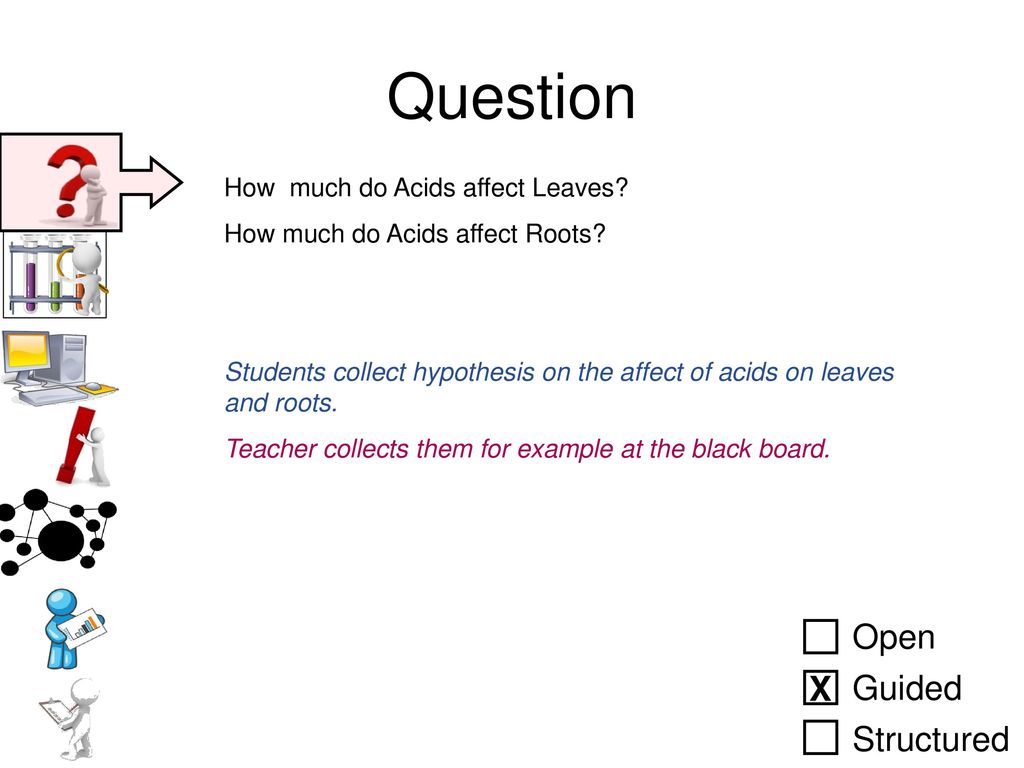 Question

How much do Acids affect Leaves?

How much do Acids affect Roots?

Students collect hypothesis on the affect of acids on leaves and roots.

Teacher collects them for example at the black board.

☐ Open

☒ Guided

☐ Structured